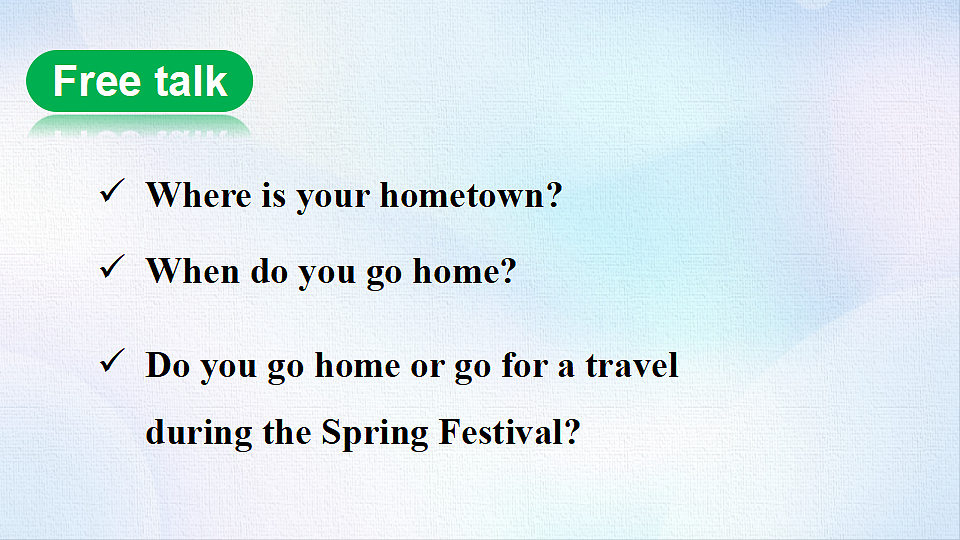 Free talk

✓ Where is your hometown?

✓ When do you go home?

✓ Do you go home or go for a travel during the Spring Festival?